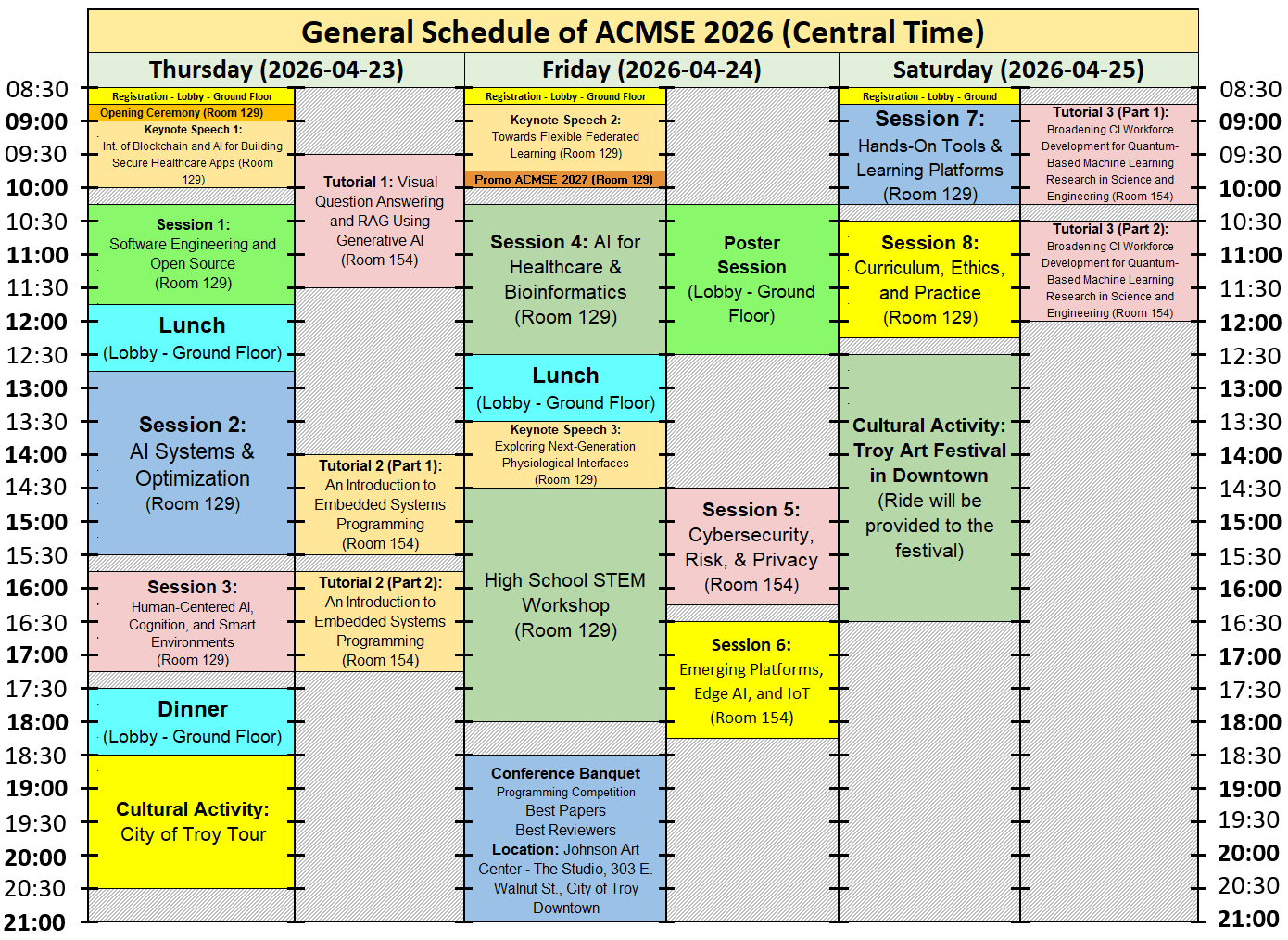 General Schedule of ACMSE 2026 (Central Time)

Thursday (2026-04-23)

Friday (2026-04-24)

Saturday (2026-04-25)

08:30
09:00
09:30
10:00
10:30
11:00
11:30
12:00
12:30
13:00
13:30
14:00
14:30
15:00
15:30
16:00
16:30
17:00
17:30
18:00
18:30
19:00
19:30
20:00
20:30
21:00

Registration - Lobby - Ground Floor

Opening Ceremony (Room 129)

Keynote Speech 1: Int. of Blockchain and AI for Building Secure Healthcare Apps (Room 129)

Session 1: Software Engineering and Open Source (Room 129)

Lunch (Lobby - Ground Floor)

Session 2: AI Systems & Optimization (Room 129)

Session 3: Human-Centered AI, Cognition, and Smart Environments (Room 129)

Dinner (Lobby - Ground Floor)

Cultural Activity: City of Troy Tour

Tutorial 1: Visual Question Answering and RAG Using Generative AI (Room 154)

Tutorial 2 (Part 1): An Introduction to Embedded Systems Programming (Room 154)

Tutorial 2 (Part 2): An Introduction to Embedded Systems Programming (Room 154)

Registration - Lobby - Ground Floor

Keynote Speech 2: Towards Flexible Federated Learning (Room 129)

Promo ACMSE 2027 (Room 129)

Session 4: AI for Healthcare & Bioinformatics (Room 129)

Lunch (Lobby - Ground Floor)

Keynote Speech 3: Exploring Next-Generation Physiological Interfaces (Room 129)

High School STEM Workshop (Room 129)

Conference Banquet
Programming Competition
Best Papers
Best Reviewers
Location: Johnson Art Center - The Studio, 303 E. Walnut St., City of Troy Downtown

Poster Session (Lobby - Ground Floor)

Session 5: Cybersecurity, Risk, & Privacy (Room 154)

Session 6: Emerging Platforms, Edge AI, and IoT (Room 154)

Registration - Lobby - Ground

Session 7: Hands-On Tools & Learning Platforms (Room 129)

Session 8: Curriculum, Ethics, and Practice (Room 129)

Cultural Activity: Troy Art Festival in Downtown (Ride will be provided to the festival)

Tutorial 3 (Part 1): Broadening CI Workforce Development for Quantum-Based Machine Learning Research in Science and Engineering (Room 154)

Tutorial 3 (Part 2): Broadening CI Workforce Development for Quantum-Based Machine Learning Research in Science and Engineering (Room 154)

08:30
09:00
09:30
10:00
10:30
11:00
11:30
12:00
12:30
13:00
13:30
14:00
14:30
15:00
15:30
16:00
16:30
17:00
17:30
18:00
18:30
19:00
19:30
20:00
20:30
21:00